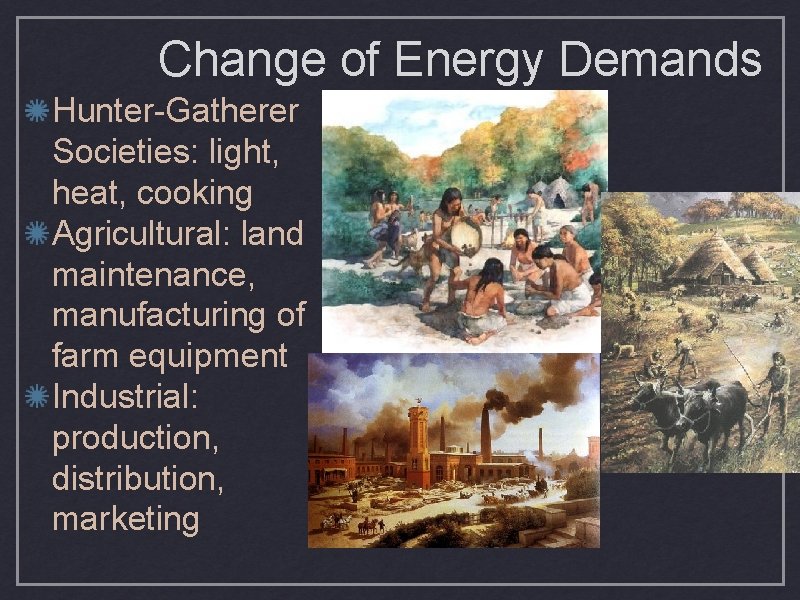 Change of Energy Demands

Hunter-Gatherer Societies: light, heat, cooking

Agricultural: land maintenance, manufacturing of farm equipment

Industrial: production, distribution, marketing